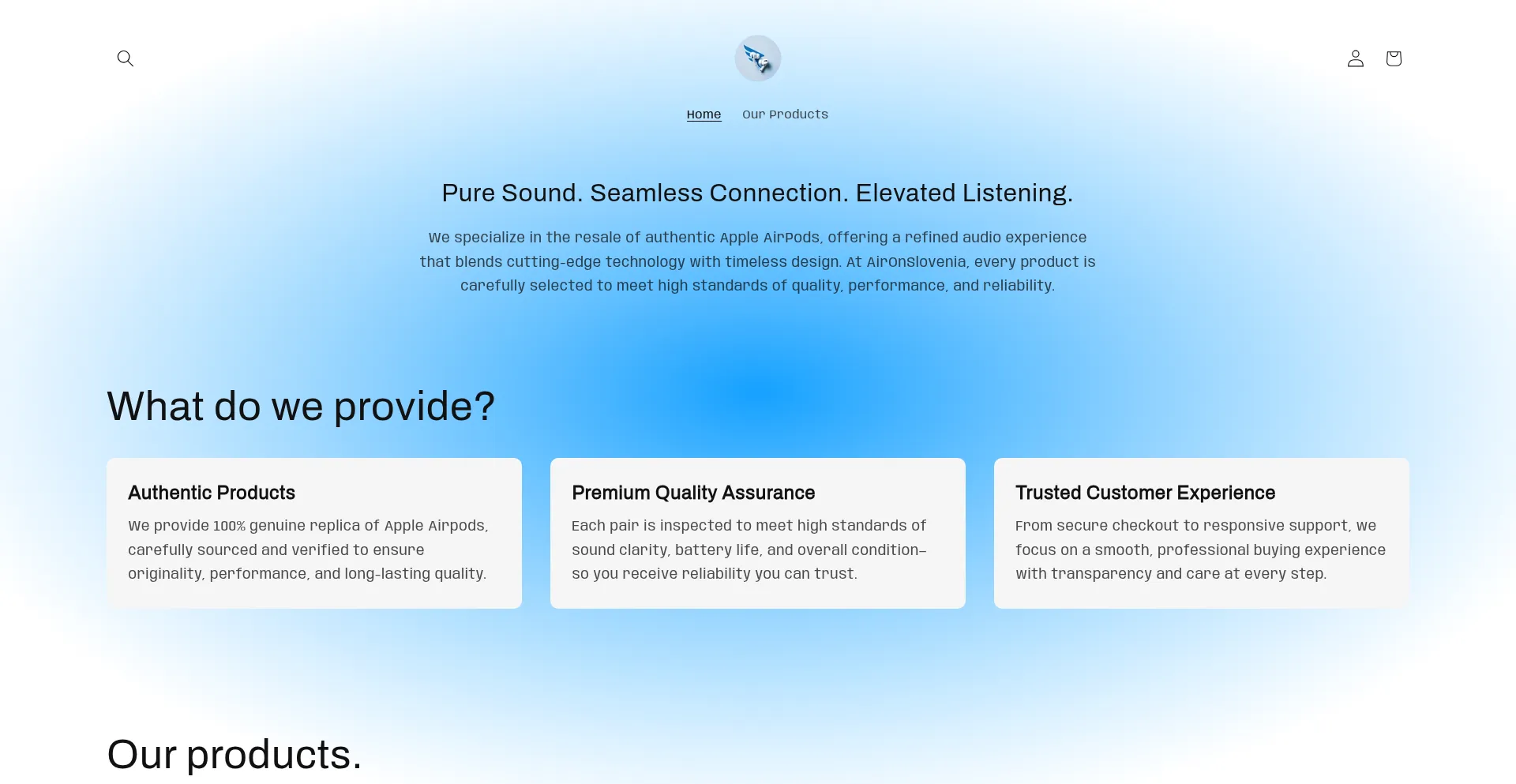 Home Our Products

Pure Sound. Seamless Connection. Elevated Listening.

We specialize in the resale of authentic Apple AirPods, offering a refined audio experience that blends cutting-edge technology with timeless design. At AirOnSlovenia, every product is carefully selected to meet high standards of quality, performance, and reliability.

What do we provide?

Authentic Products

We provide 100% genuine replica of Apple Airpods, carefully sourced and verified to ensure originality, performance, and long-lasting quality.

Premium Quality Assurance

Each pair is inspected to meet high standards of sound clarity, battery life, and overall condition—so you receive reliability you can trust.

Trusted Customer Experience

From secure checkout to responsive support, we focus on a smooth, professional buying experience with transparency and care at every step.

Our products.